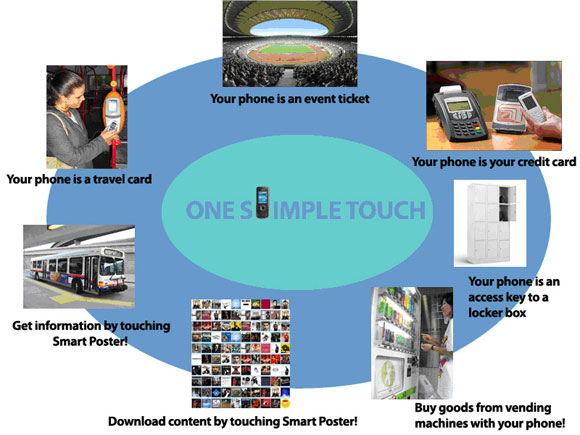 Your phone is an event ticket

Your phone is a travel card

Your phone is your credit card

ONE SIMPLE TOUCH

Your phone is an access key to a locker box

Get information by touching Smart Poster!

Download content by touching Smart Poster!

Buy goods from vending machines with your phone!